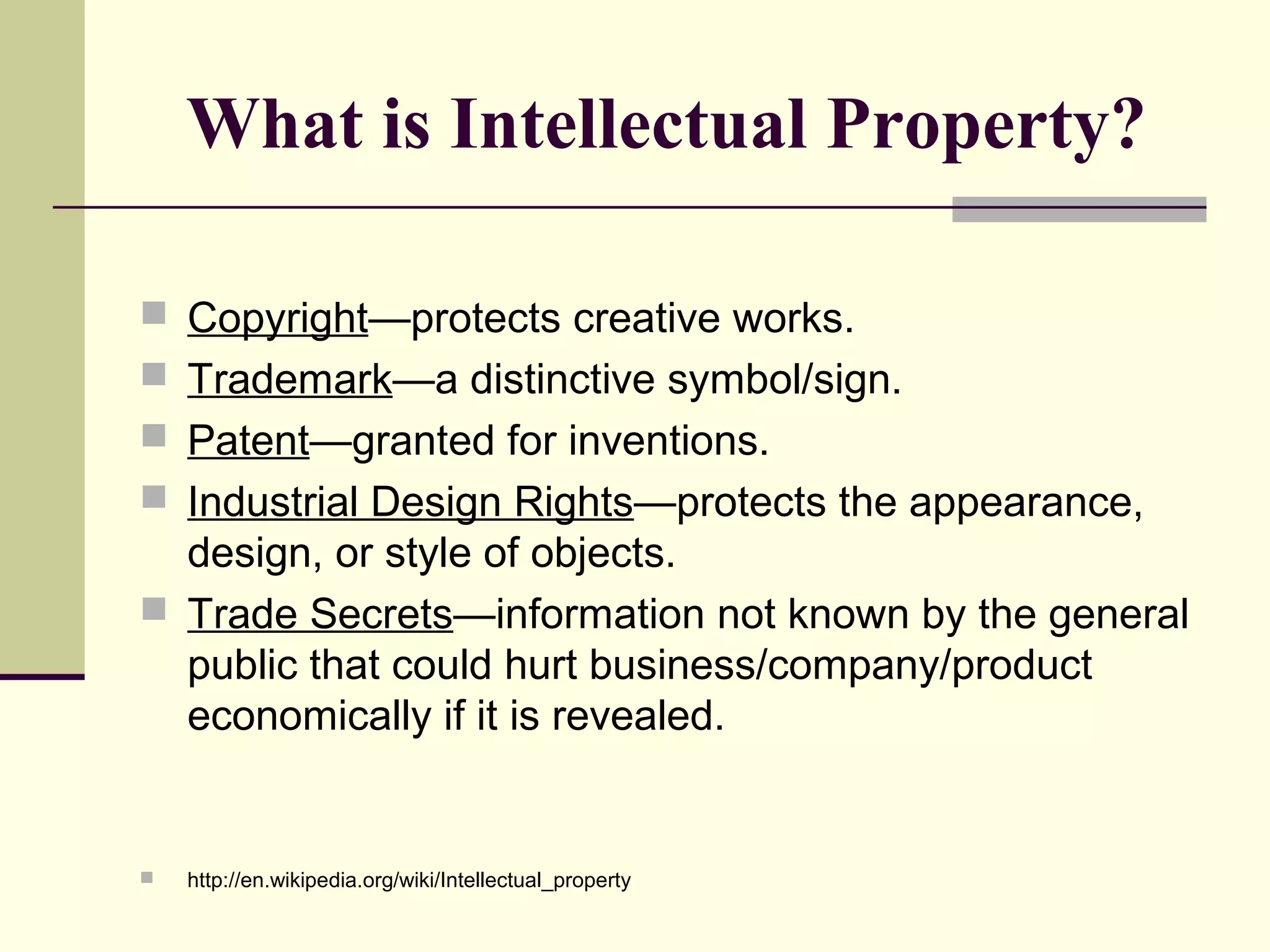 What is Intellectual Property?

Copyright—protects creative works.

Trademark—a distinctive symbol/sign.

Patent—granted for inventions.

Industrial Design Rights—protects the appearance, design, or style of objects.

Trade Secrets—information not known by the general public that could hurt business/company/product economically if it is revealed.

http://en.wikipedia.org/wiki/Intellectual_property